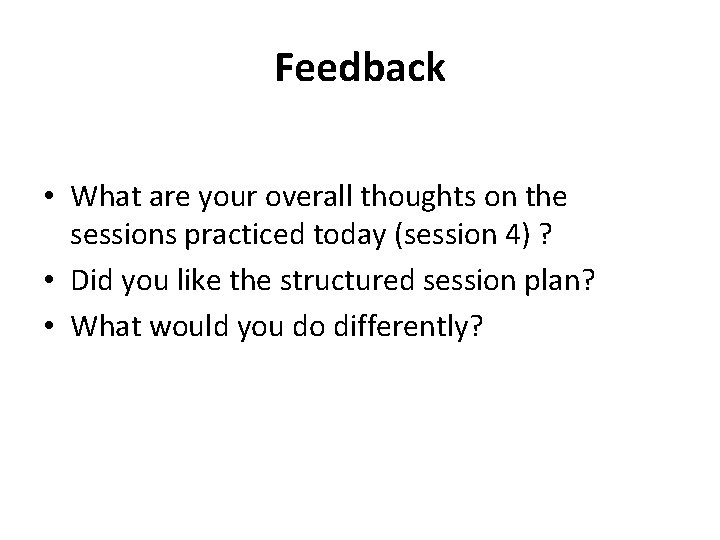 Feedback

• What are your overall thoughts on the sessions practiced today (session 4) ?
• Did you like the structured session plan?
• What would you do differently?